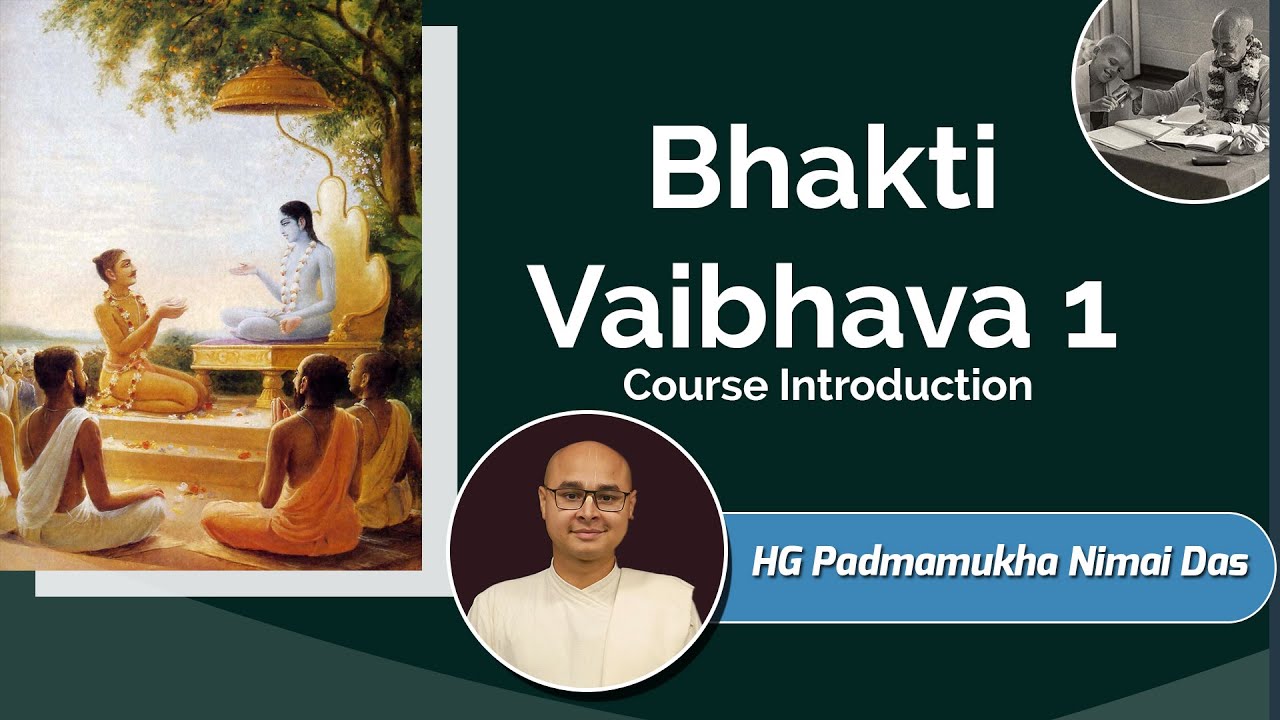 Bhakti Vaibhava 1
Course Introduction

HG Padmamukha Nimai Das